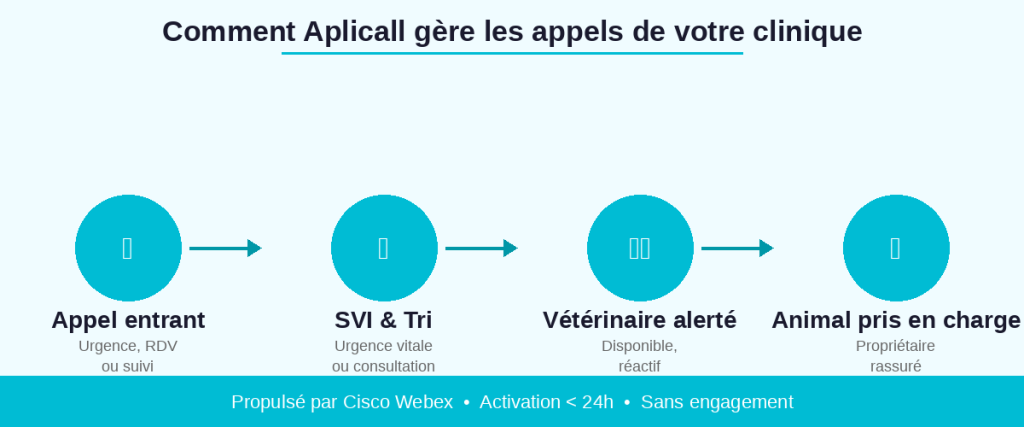 Comment Aplicall gère les appels de votre clinique

Appel entrant
Urgence, RDV ou suivi

SVI & Tri
Urgence vitale ou consultation

Vétérinaire alerté
Disponible, réactif

Animal pris en charge
Propriétaire rassuré

Propulsé par Cisco Webex • Activation < 24h • Sans engagement